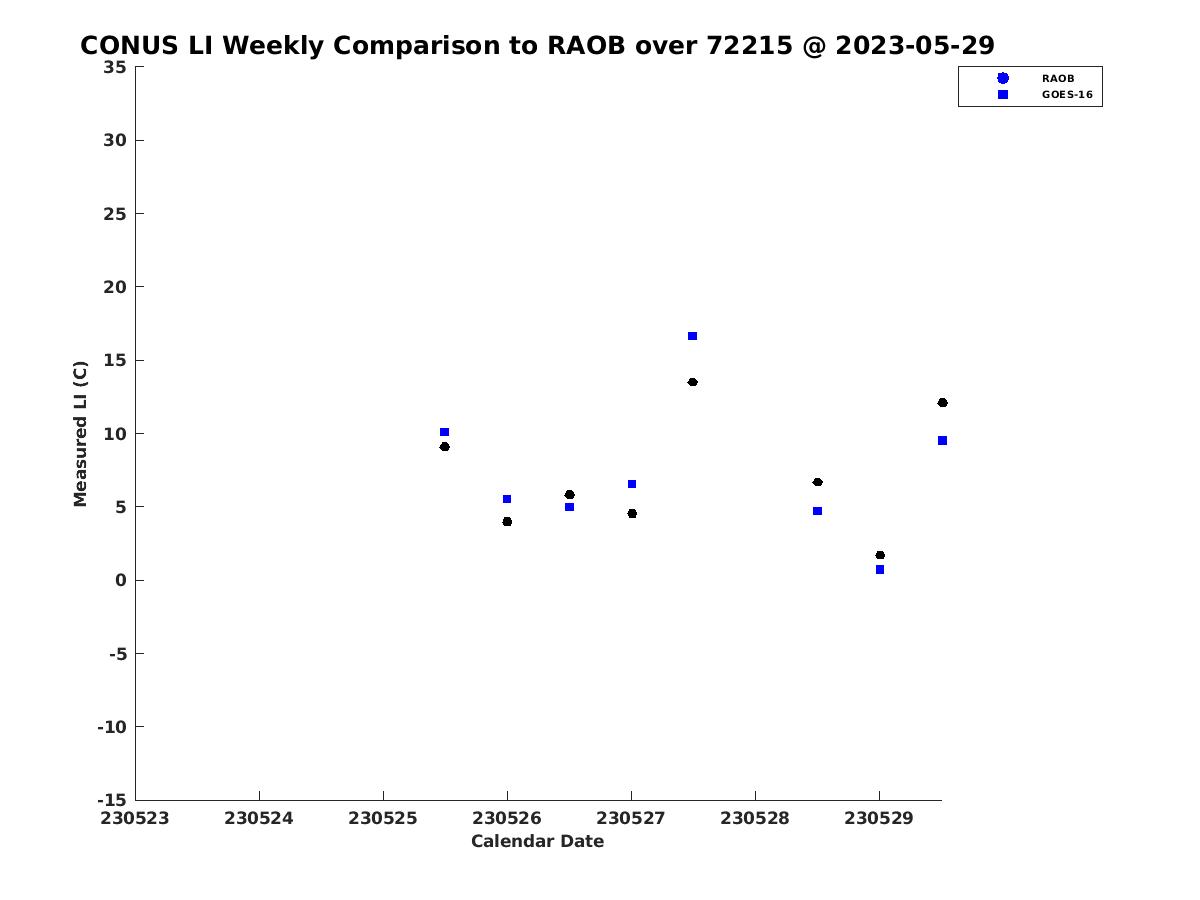 CONUS LI Weekly Comparison to RAOB over 72215 @ 2023-05-29

RAOB
GOES-16

35
30
25
20
15
10
5
0
-5
-10
-15

Measured LI (C)

230523
230524
230525
230526
230527
230528
230529

Calendar Date